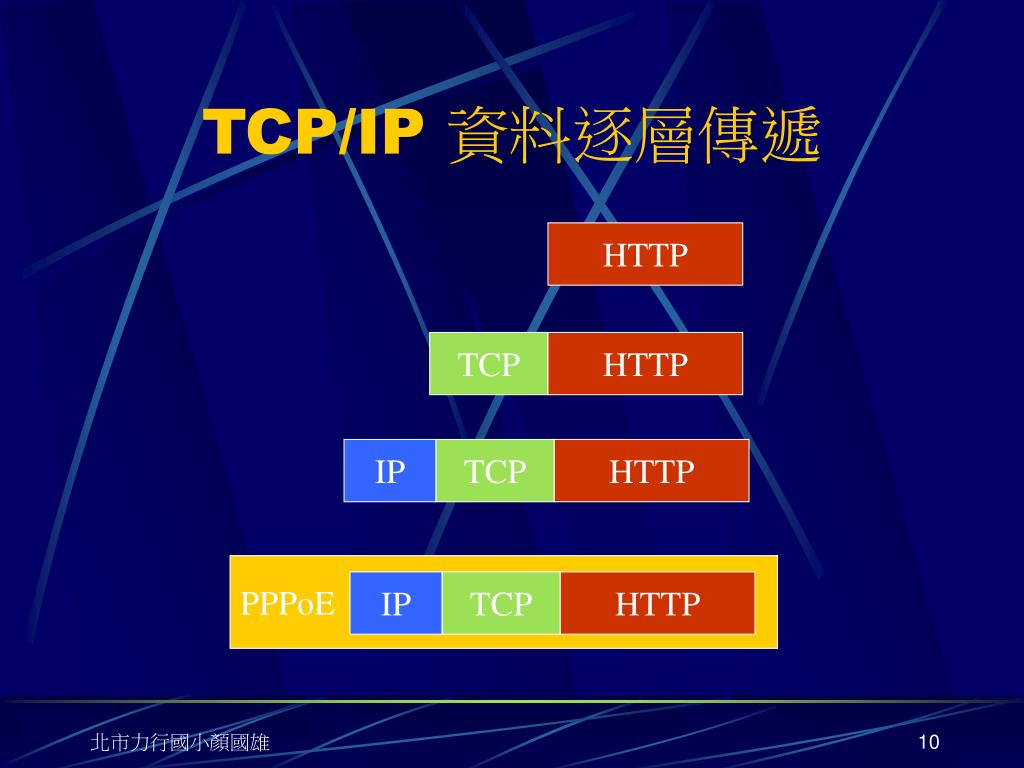 TCP/IP 資料逐層傳遞

HTTP

TCP HTTP

IP TCP HTTP

PPPoE IP TCP HTTP

北市力行國小顏國雄

10